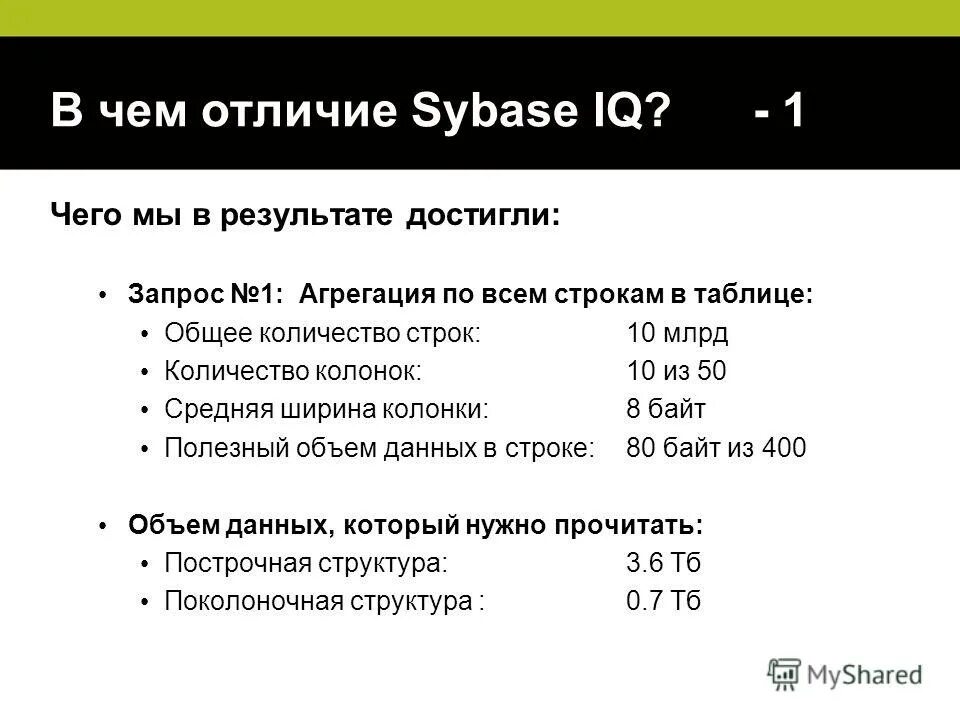 В чем отличие Sybase IQ? - 1

Чего мы в результате достигли:

• Запрос №1: Агрегация по всем строкам в таблице:
• Общее количество строк: 10 млрд
• Количество колонок: 10 из 50
• Средняя ширина колонки: 8 байт
• Полезный объем данных в строке: 80 байт из 400

• Объем данных, который нужно прочитать:
• Построчная структура: 3.6 Тб
• Поколоночная структура : 0.7 Тб

MyShared